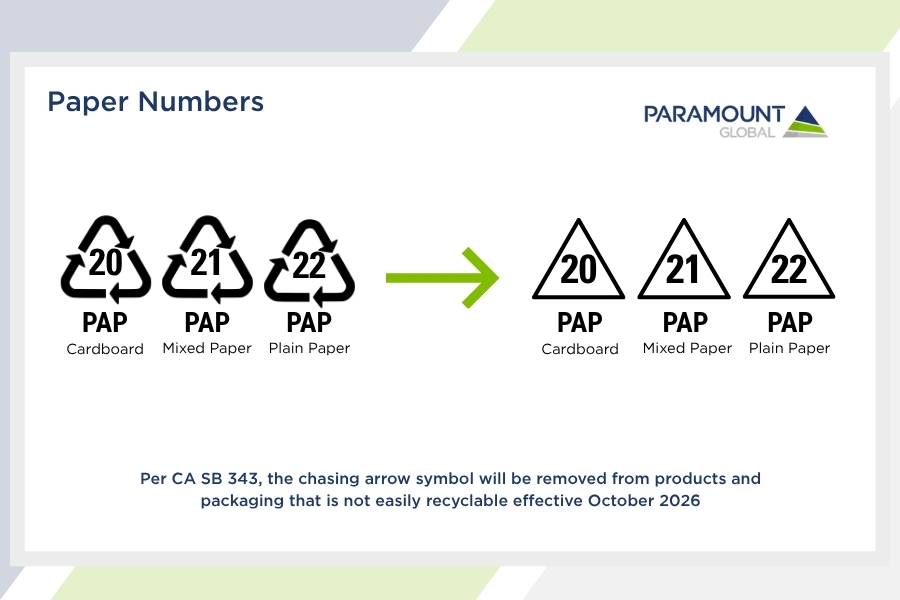 Paper Numbers

PARAMOUNT GLOBAL

20 PAP Cardboard

21 PAP Mixed Paper

22 PAP Plain Paper

20 PAP Cardboard

21 PAP Mixed Paper

22 PAP Plain Paper

Per CA SB 343, the chasing arrow symbol will be removed from products and packaging that is not easily recyclable effective October 2026